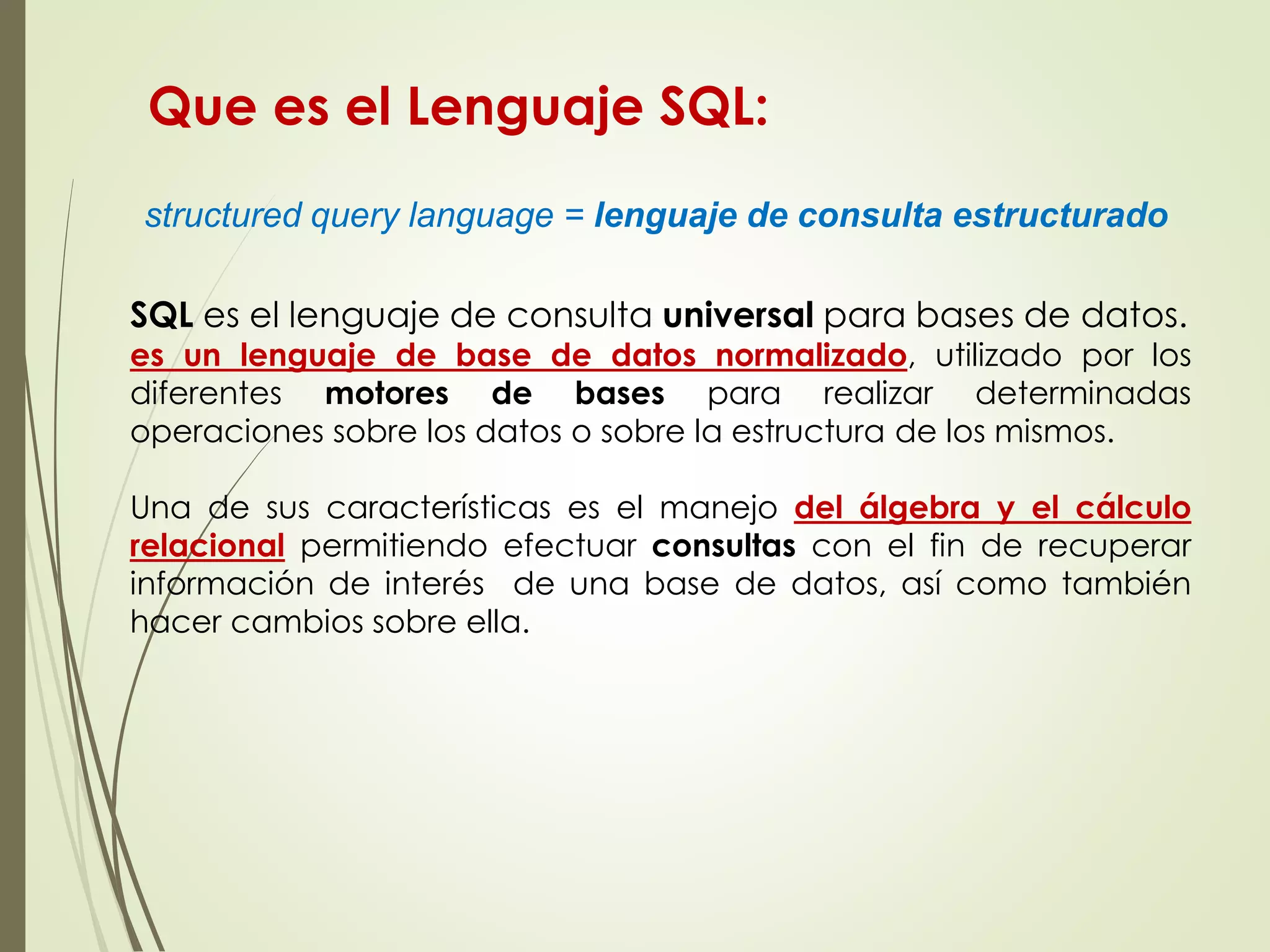 Que es el Lenguaje SQL:

structured query language = lenguaje de consulta estructurado

SQL es el lenguaje de consulta universal para bases de datos. es un lenguaje de base de datos normalizado, utilizado por los diferentes motores de bases para realizar determinadas operaciones sobre los datos o sobre la estructura de los mismos.

Una de sus características es el manejo del álgebra y el cálculo relacional permitiendo efectuar consultas con el fin de recuperar información de interés de una base de datos, así como también hacer cambios sobre ella.